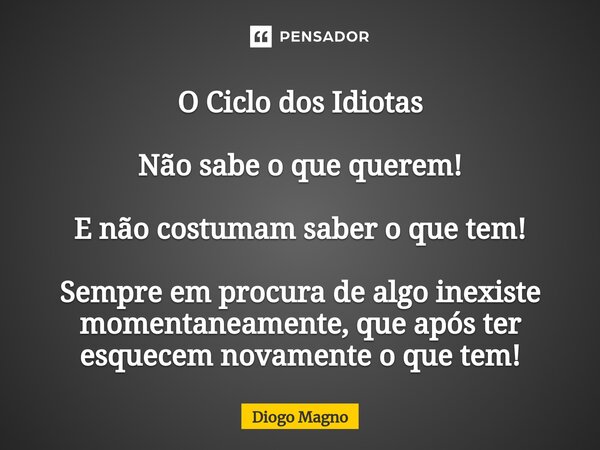 PENSADOR

O Ciclo dos Idiotas

Não sabe o que querem!

E não costumam saber o que tem!

Sempre em procura de algo inexiste momentaneamente, que após ter esquecem novamente o que tem!

Diogo Magno